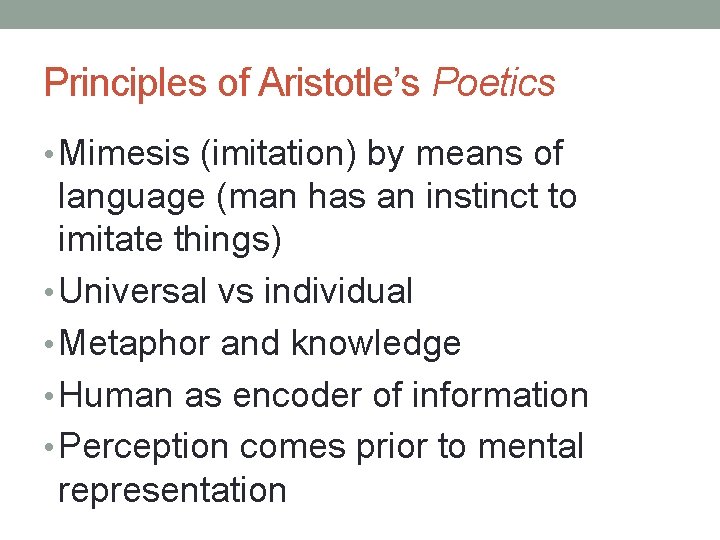 Principles of Aristotle's Poetics

• Mimesis (imitation) by means of language (man has an instinct to imitate things)
• Universal vs individual
• Metaphor and knowledge
• Human as encoder of information
• Perception comes prior to mental representation